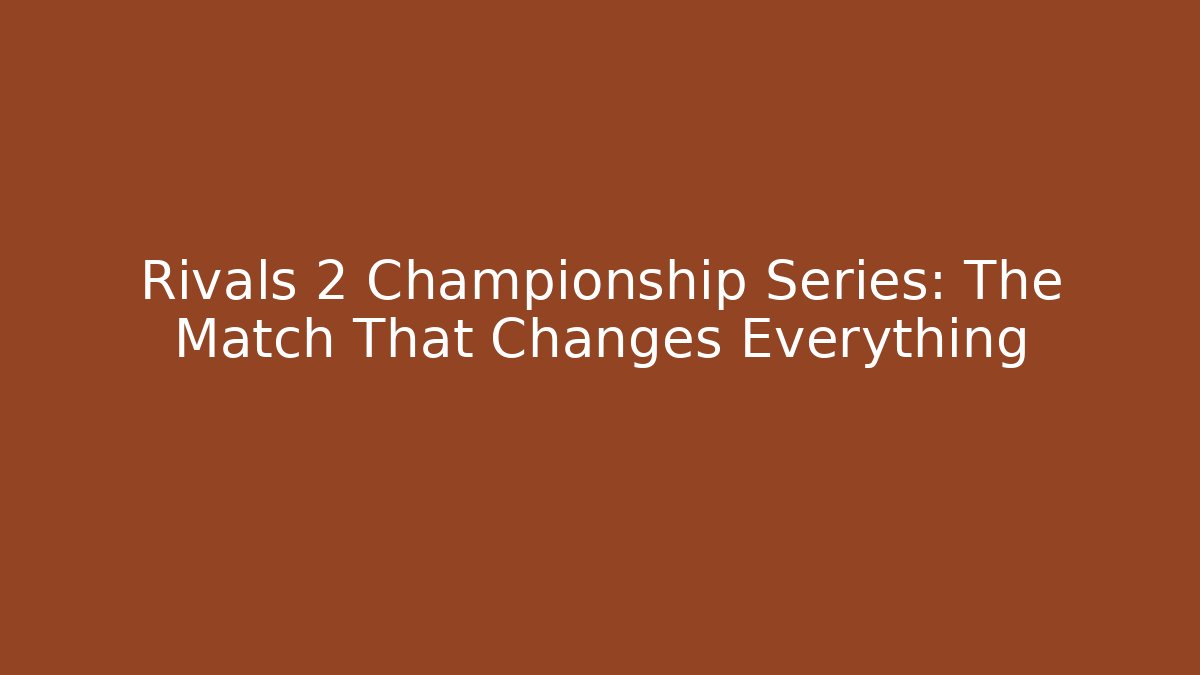 Rivals 2 Championship Series: The Match That Changes Everything